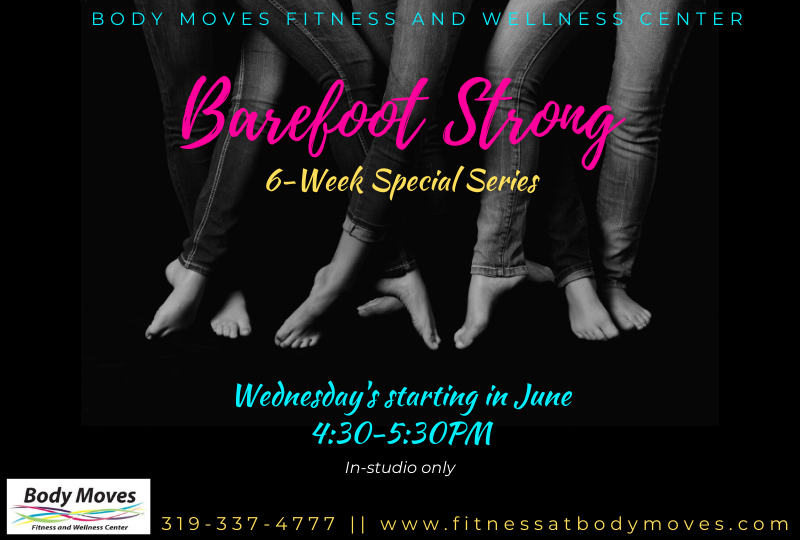 BODY MOVES FITNESS AND WELLNESS CENTER

Barefoot Strong

6-Week Special Series

Wednesday's starting in June
4:30-5:30PM

In-studio only

Body Moves
Fitness and Wellness Center

319-337-4777 || www.fitnessatbodymoves.com